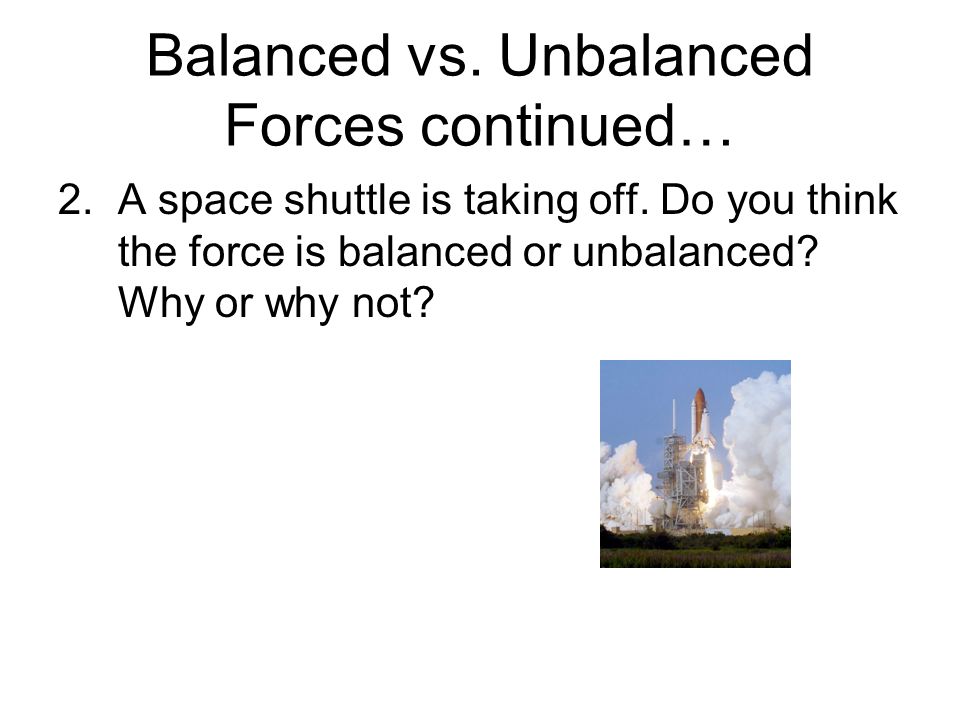 Balanced vs. Unbalanced Forces continued…

2. A space shuttle is taking off. Do you think the force is balanced or unbalanced? Why or why not?